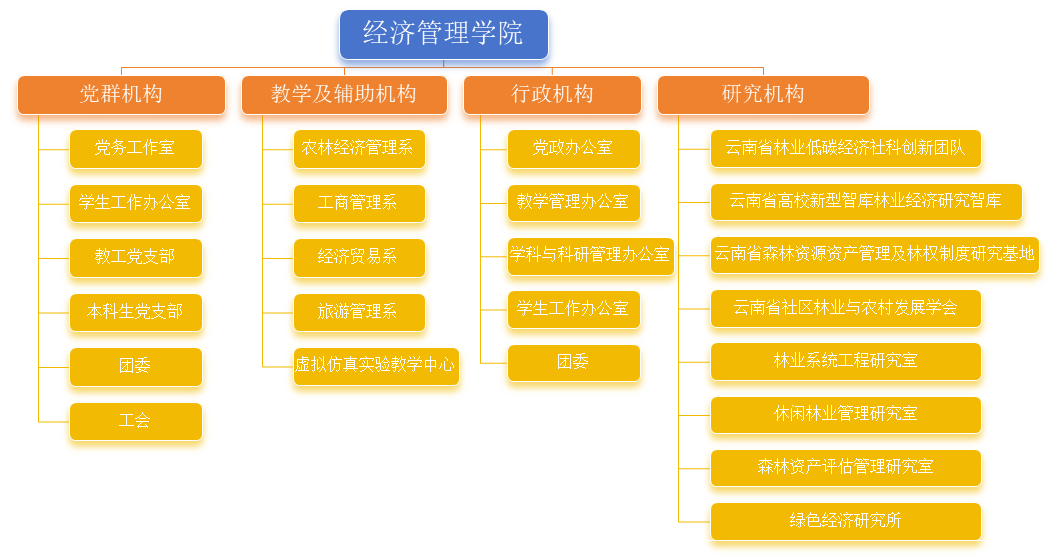 经济管理学院

党群机构
党务工作室
学生工作办公室
教工党支部
本科生党支部
团委
工会

教学及辅助机构
农林经济管理系
工商管理系
经济贸易系
旅游管理系
虚拟仿真实验教学中心

行政机构
党政办公室
教学管理办公室
学科与科研管理办公室
学生工作办公室
团委

研究机构
云南省林业低碳经济社科创新团队
云南省高校新型智库林业经济研究智库
云南省森林资源资产管理及林权制度研究基地
云南省社区林业与农村发展学会
林业系统工程研究室
休闲林业管理研究室
森林资产评估管理研究室
绿色经济研究所